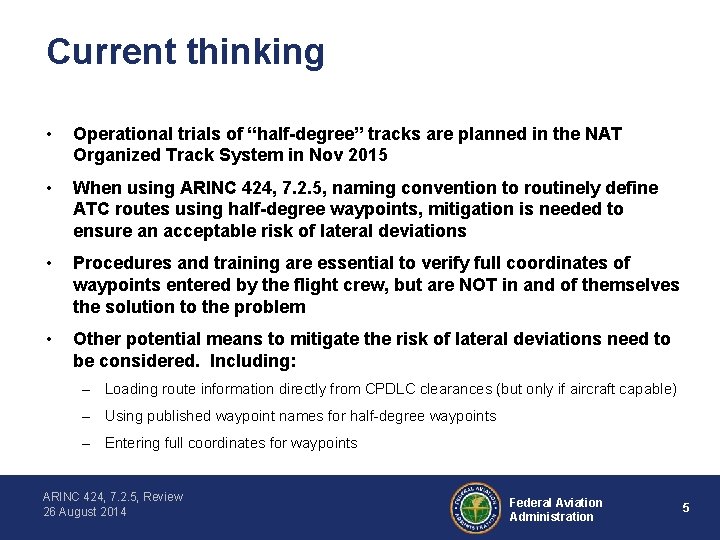 Current thinking

• Operational trials of “half-degree” tracks are planned in the NAT Organized Track System in Nov 2015

• When using ARINC 424, 7.2.5, naming convention to routinely define ATC routes using half-degree waypoints, mitigation is needed to ensure an acceptable risk of lateral deviations

• Procedures and training are essential to verify full coordinates of waypoints entered by the flight crew, but are NOT in and of themselves the solution to the problem

• Other potential means to mitigate the risk of lateral deviations need to be considered. Including:

– Loading route information directly from CPDLC clearances (but only if aircraft capable)

– Using published waypoint names for half-degree waypoints

– Entering full coordinates for waypoints

ARINC 424, 7.2.5, Review
26 August 2014

FEDERAL AVIATION ADMINISTRATION

Federal Aviation Administration

5